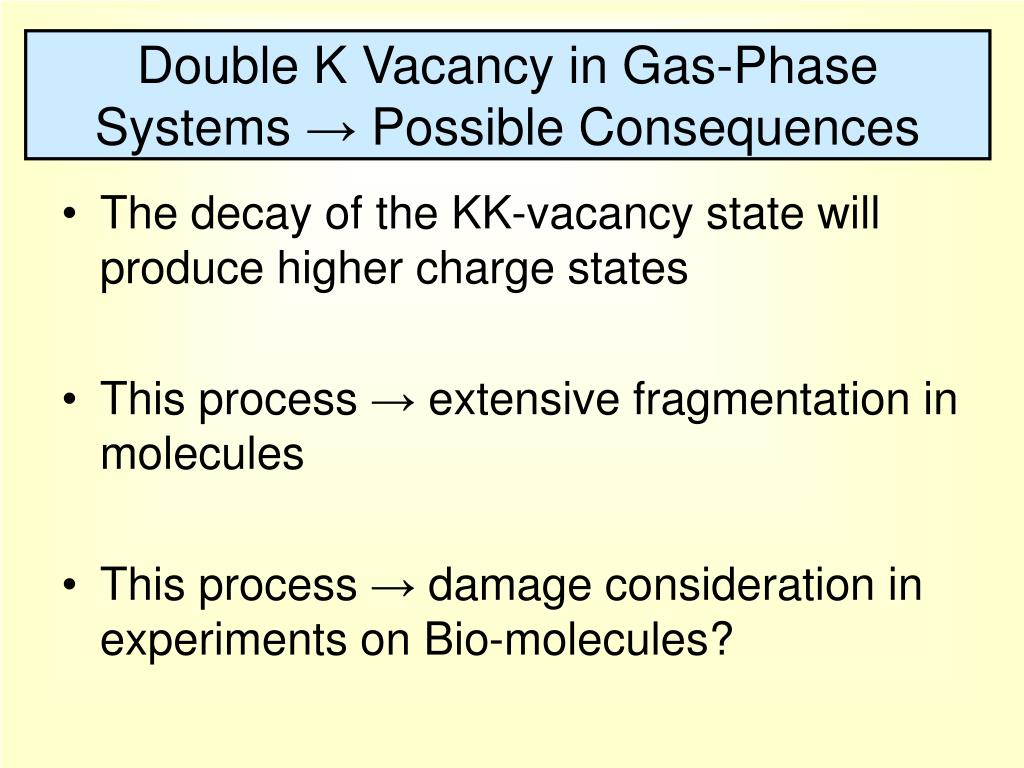 Double K Vacancy in Gas-Phase Systems → Possible Consequences

• The decay of the KK-vacancy state will produce higher charge states

• This process → extensive fragmentation in molecules

• This process → damage consideration in experiments on Bio-molecules?